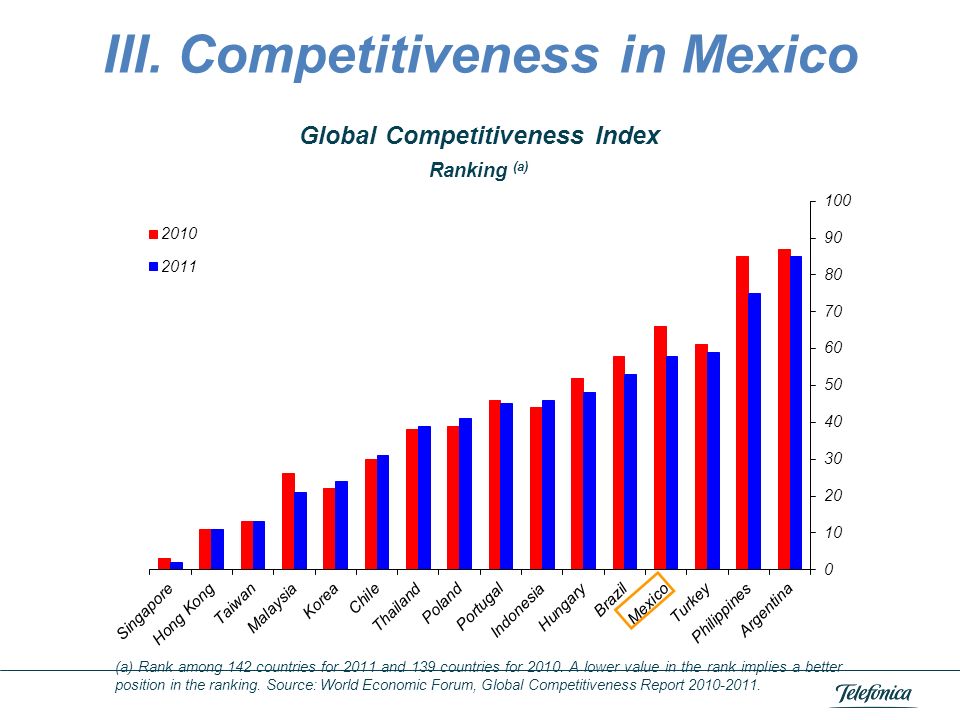 III. Competitiveness in Mexico

Global Competitiveness Index

Ranking $^{(a)}$

2010
2011

100
90
80
70
60
50
40
30
20
10
0

Singapore
Hong Kong
Taiwan
Malaysia
Korea
Chile
Thailand
Poland
Portugal
Indonesia
Hungary
Brazil
Mexico
Turkey
Philippines
Argentina

(a) Rank among 142 countries for 2011 and 139 countries for 2010. A lower value in the rank implies a better position in the ranking. Source: World Economic Forum, Global Competitiveness Report 2010-2011.

Telefónica